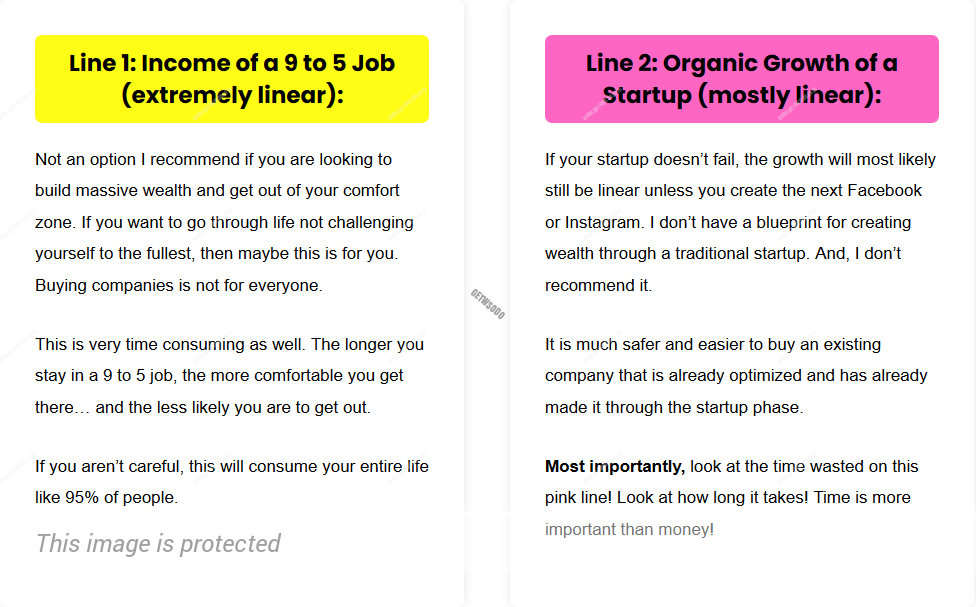 Line 1: Income of a 9 to 5 Job (extremely linear):

Not an option I recommend if you are looking to build massive wealth and get out of your comfort zone. If you want to go through life not challenging yourself to the fullest, then maybe this is for you. Buying companies is not for everyone.

This is very time consuming as well. The longer you stay in a 9 to 5 job, the more comfortable you get there… and the less likely you are to get out.

If you aren't careful, this will consume your entire life like 95% of people.

This image is protected

GETWSODO

Line 2: Organic Growth of a Startup (mostly linear):

If your startup doesn't fail, the growth will most likely still be linear unless you create the next Facebook or Instagram. I don't have a blueprint for creating wealth through a traditional startup. And, I don't recommend it.

It is much safer and easier to buy an existing company that is already optimized and has already made it through the startup phase.

**Most importantly,** look at the time wasted on this pink line! Look at how long it takes! Time is more important than money!